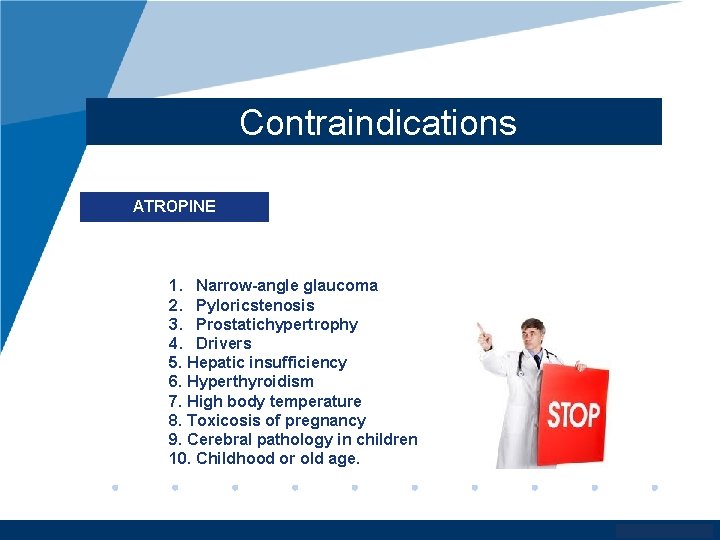 Contraindications

ATROPINE

1. Narrow-angle glaucoma
2. Pyloricstenosis
3. Prostatichypertrophy
4. Drivers
5. Hepatic insufficiency
6. Hyperthyroidism
7. High body temperature
8. Toxicosis of pregnancy
9. Cerebral pathology in children
10. Childhood or old age.

STOP